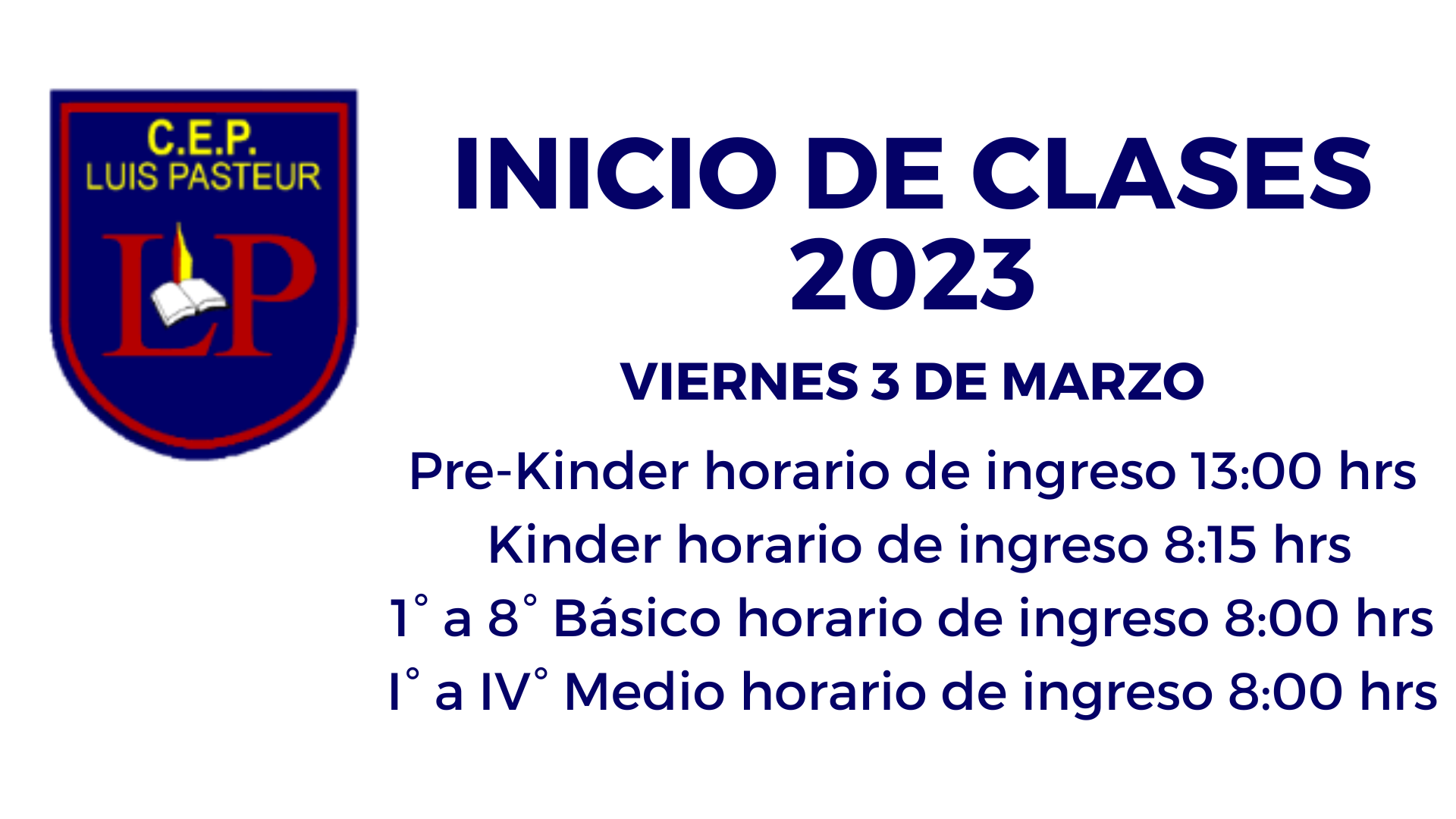 C.E.P.
LUIS PASTEUR
LP

INICIO DE CLASES
2023

VIERNES 3 DE MARZO

Pre-Kinder horario de ingreso 13:00 hrs
Kinder horario de ingreso 8:15 hrs
1° a 8° Básico horario de ingreso 8:00 hrs
I° a IV° Medio horario de ingreso 8:00 hrs